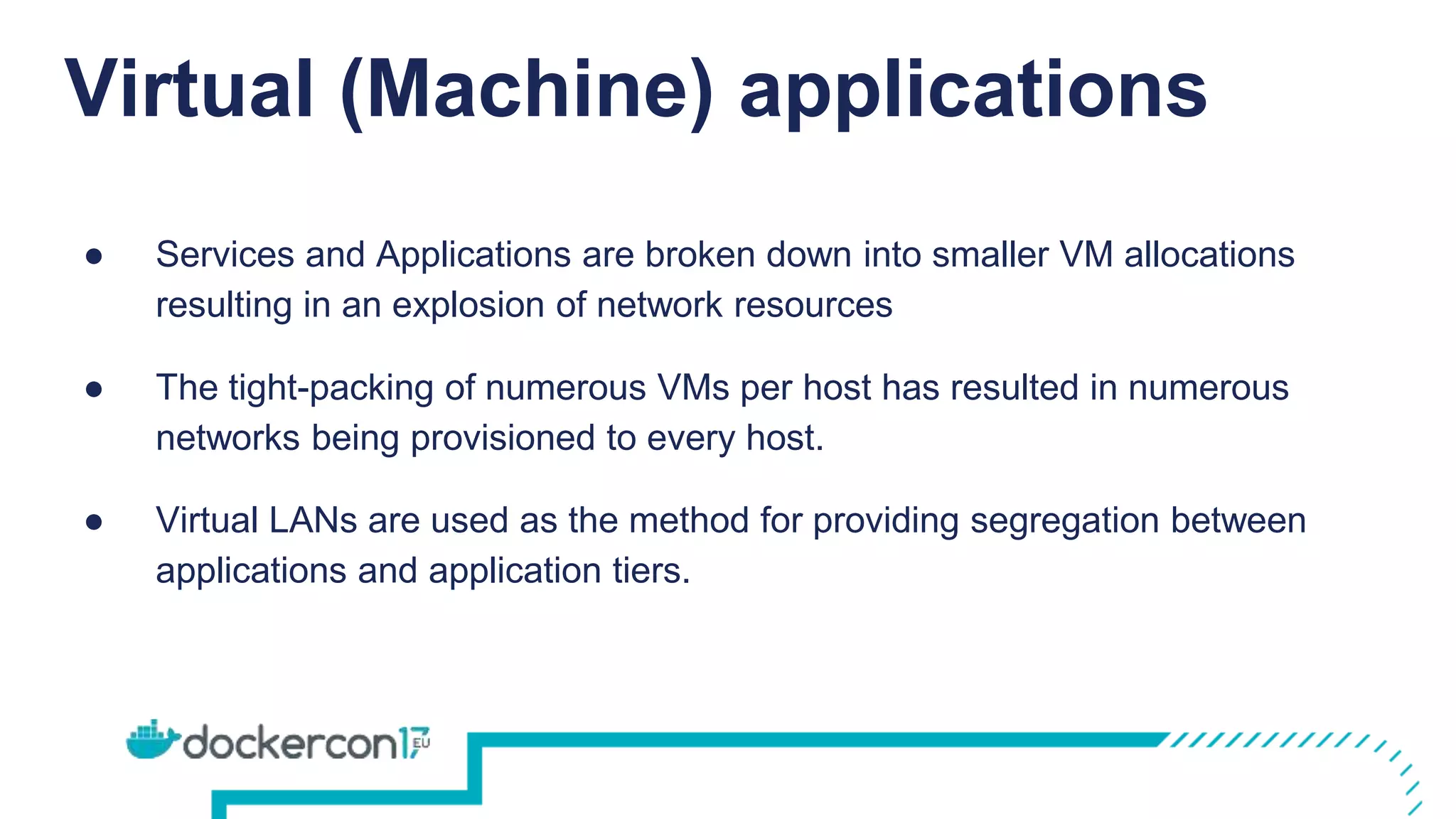 Virtual (Machine) applications

● Services and Applications are broken down into smaller VM allocations resulting in an explosion of network resources

● The tight-packing of numerous VMs per host has resulted in numerous networks being provisioned to every host.

● Virtual LANs are used as the method for providing segregation between applications and application tiers.

dockercon17 EU